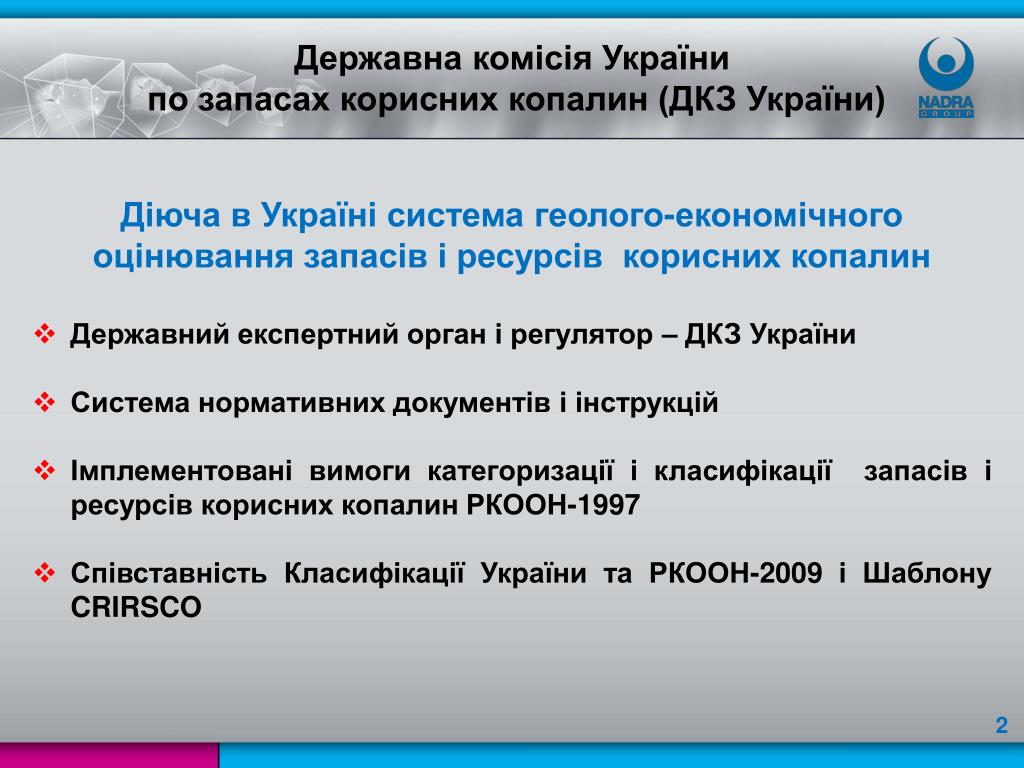 Державна комісія України
по запасах корисних копалин (ДКЗ України)

NADRA GROUP

Діюча в Україні система геолого-економічного оцінювання запасів і ресурсів корисних копалин

❖ Державний експертний орган і регулятор – ДКЗ України

❖ Система нормативних документів і інструкцій

❖ Імплементовані вимоги категоризації і класифікації запасів і ресурсів корисних копалин РКООН-1997

❖ Співставність Класифікації України та РКООН-2009 і Шаблону CRIRSCO

2